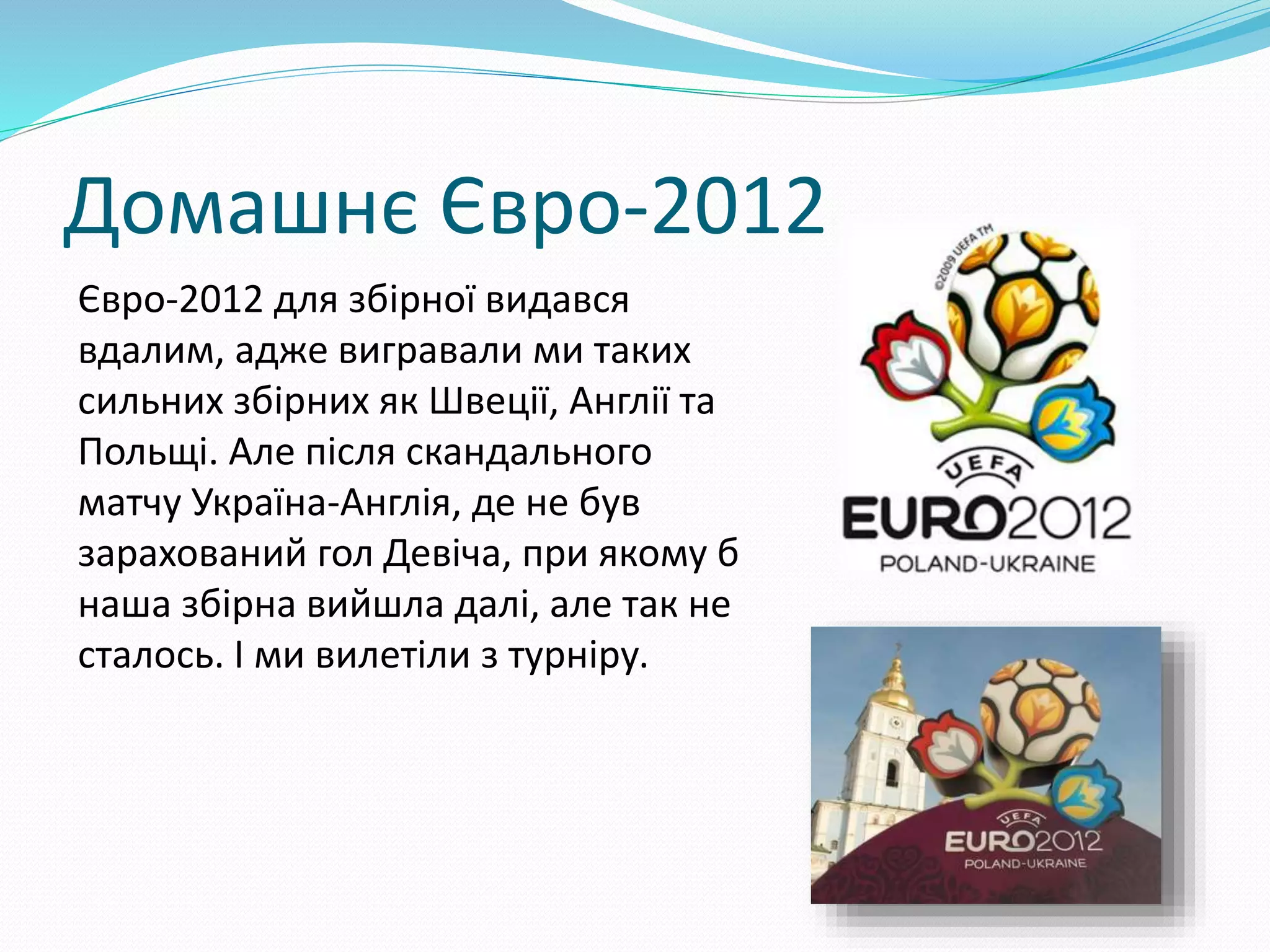 Домашнє Євро-2012

Євро-2012 для збірної видався вдалим, адже вигравали ми таких сильних збірних як Швеції, Англії та Польщі. Але після скандального матчу Україна-Англія, де не був зарахований гол Девіча, при якому б наша збірна вийшла далі, але так не сталось. І ми вилетіли з турніру.

©2009 UEFA TM
UEFA
EURO2012
POLAND-UKRAINE

UEFA
EURO2012
POLAND-UKRAINE